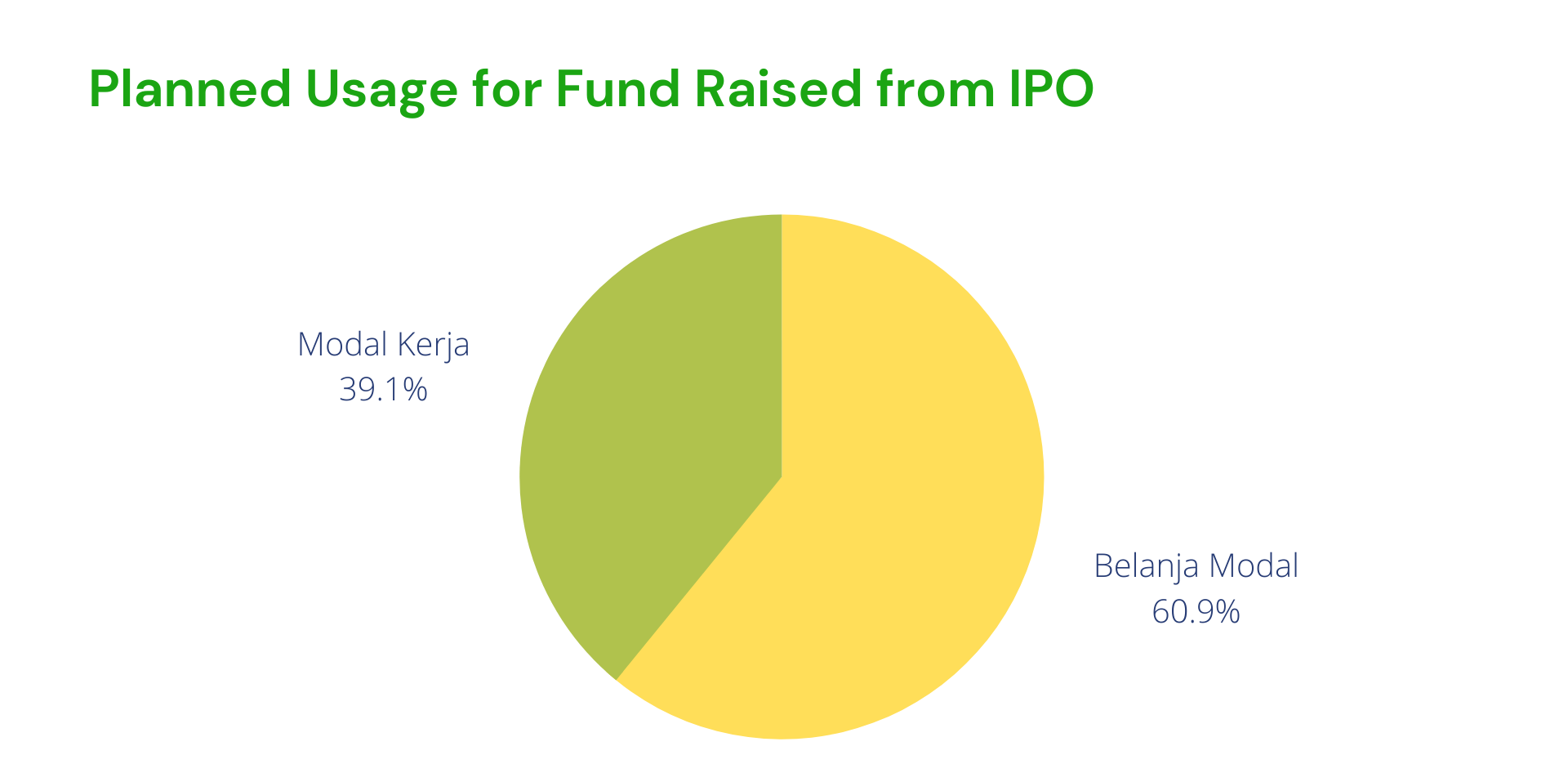 Planned Usage for Fund Raised from IPO

Modal Kerja
39.1%

Belanja Modal
60.9%